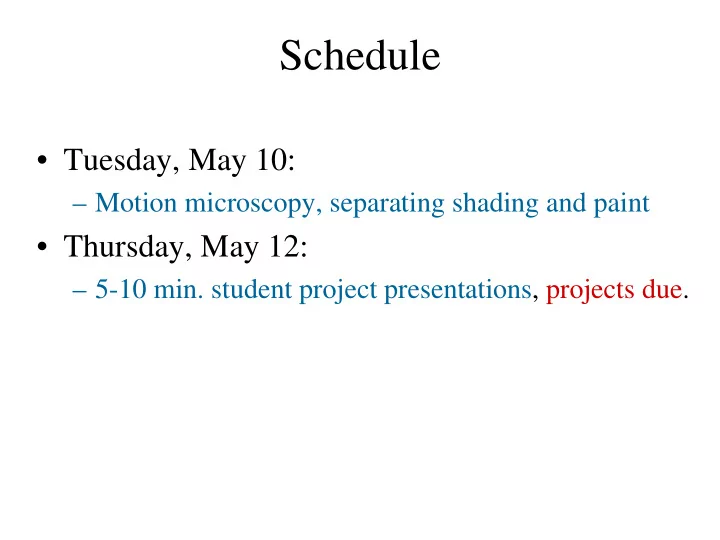 Schedule

• Tuesday, May 10:
– Motion microscopy, separating shading and paint
• Thursday, May 12:
– 5-10 min. student project presentations, projects due.